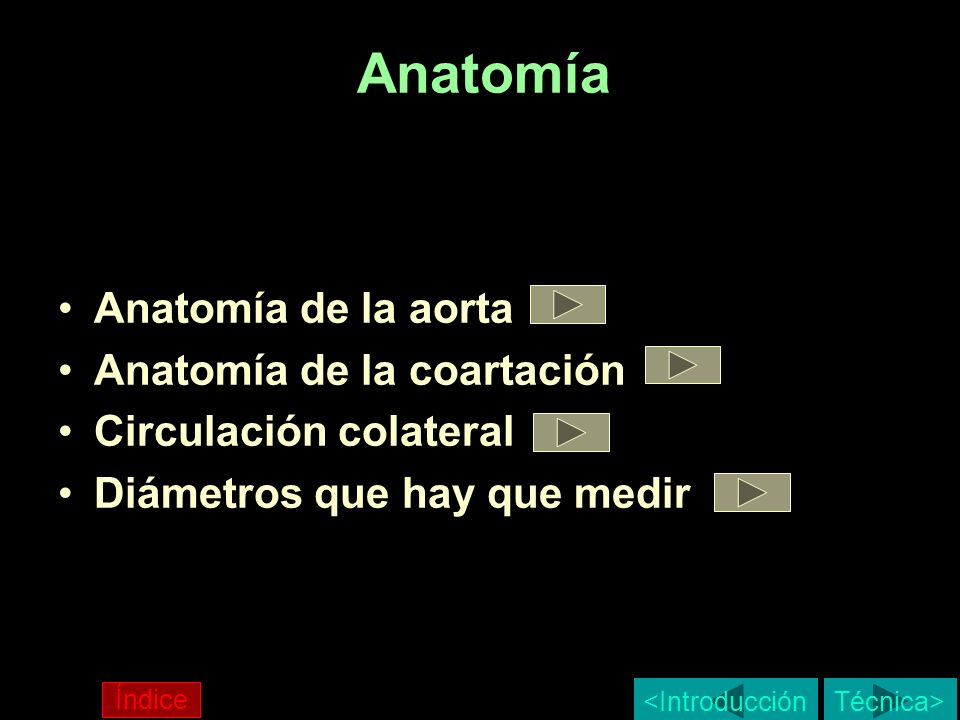 Anatomía

• Anatomía de la aorta
• Anatomía de la coartación
• Circulación colateral
• Diámetros que hay que medir

Índice

<Introducción

Técnica>